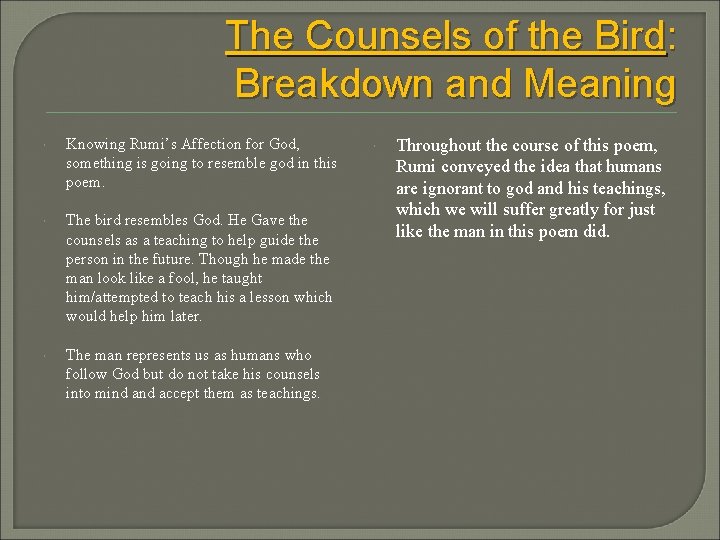 The Counsels of the Bird: Breakdown and Meaning

Knowing Rumi's Affection for God, something is going to resemble god in this poem.

The bird resembles God. He Gave the counsels as a teaching to help guide the person in the future. Though he made the man look like a fool, he taught him/attempted to teach his a lesson which would help him later.

The man represents us as humans who follow God but do not take his counsels into mind and accept them as teachings.

Throughout the course of this poem, Rumi conveyed the idea that humans are ignorant to god and his teachings, which we will suffer greatly for just like the man in this poem did.